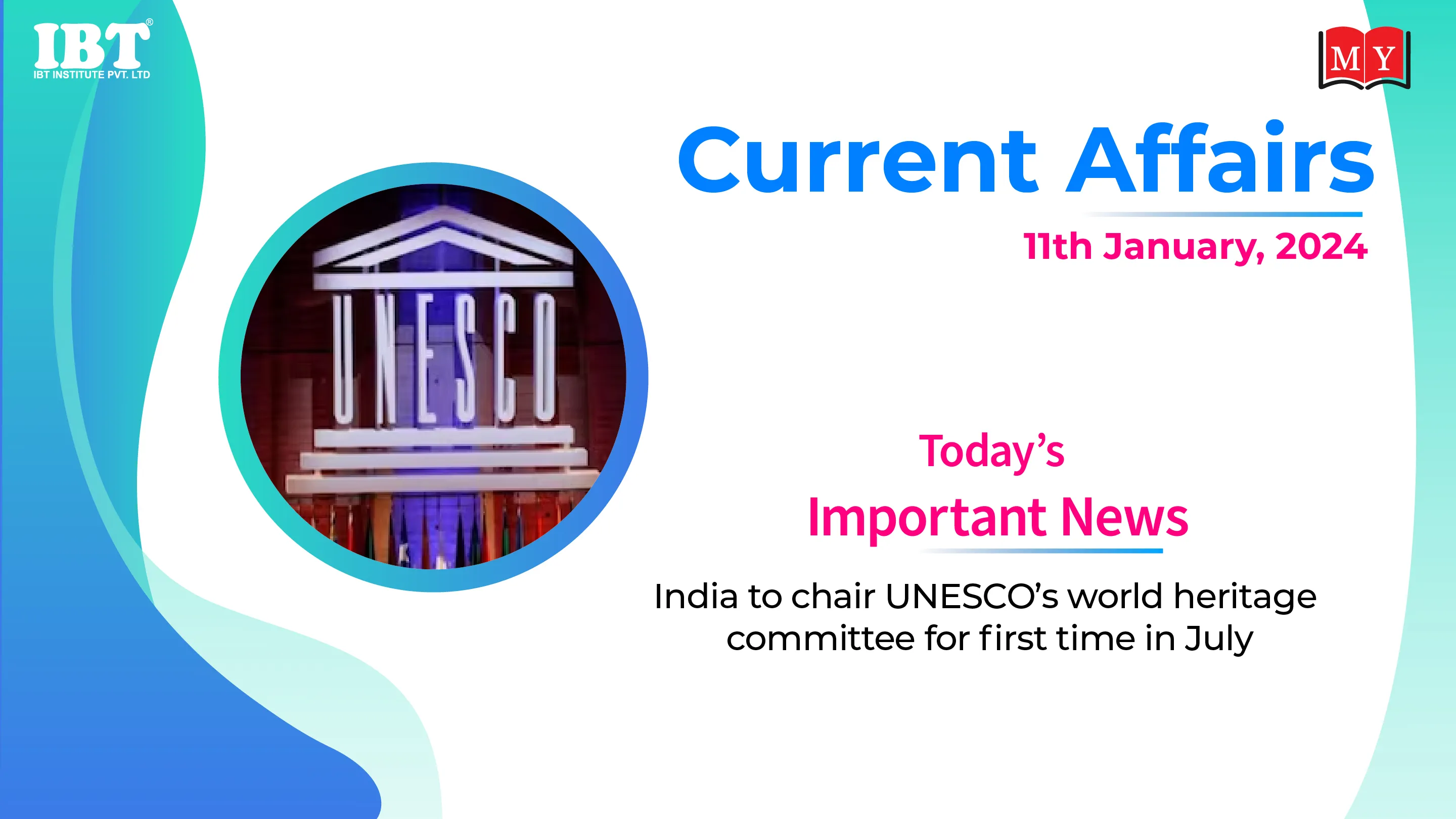 IBT®
IBT INSTITUTE PVT. LTD

MY

Current Affairs

11th January, 2024

UNESCO

Today's
Important News

India to chair UNESCO's world heritage committee for first time in July